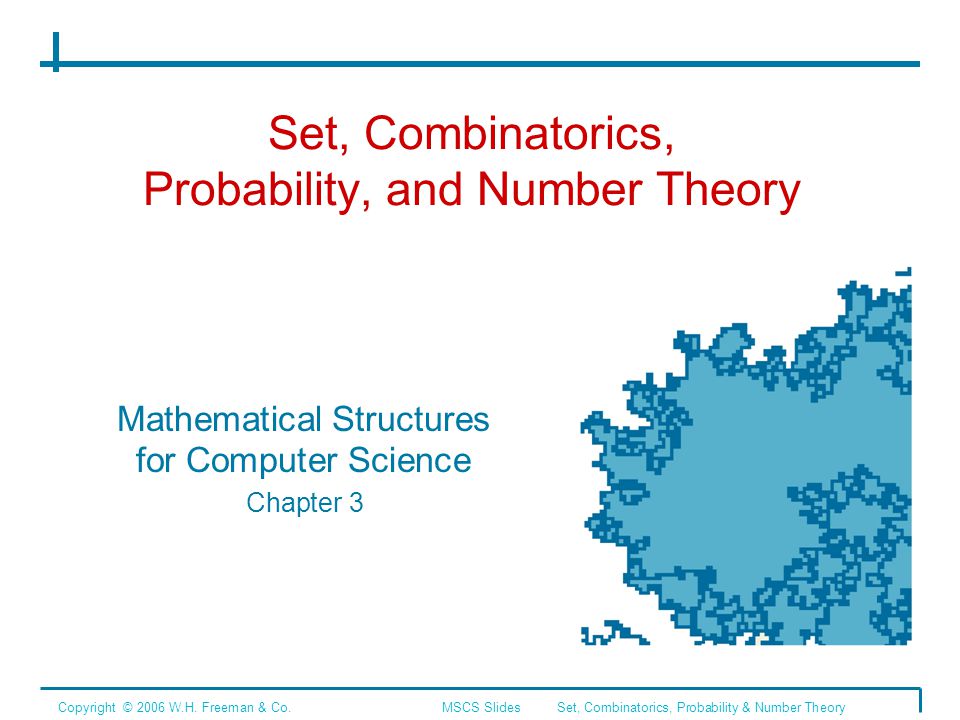 Set, Combinatorics, Probability, and Number Theory

Mathematical Structures for Computer Science

Chapter 3

Copyright © 2006 W.H. Freeman & Co.

MSCS Slides

Set, Combinatorics, Probability & Number Theory